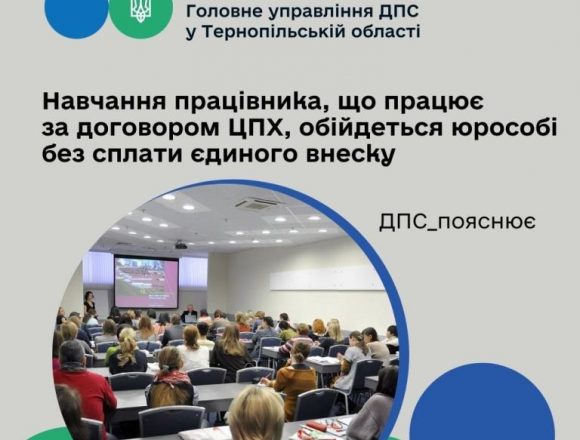 Головне управління ДПС у Тернопільській області

Навчання працівника, що працює за договором ЦПХ, обійдеться юрособі без сплати єдиного внеску

ДПС_пояснює